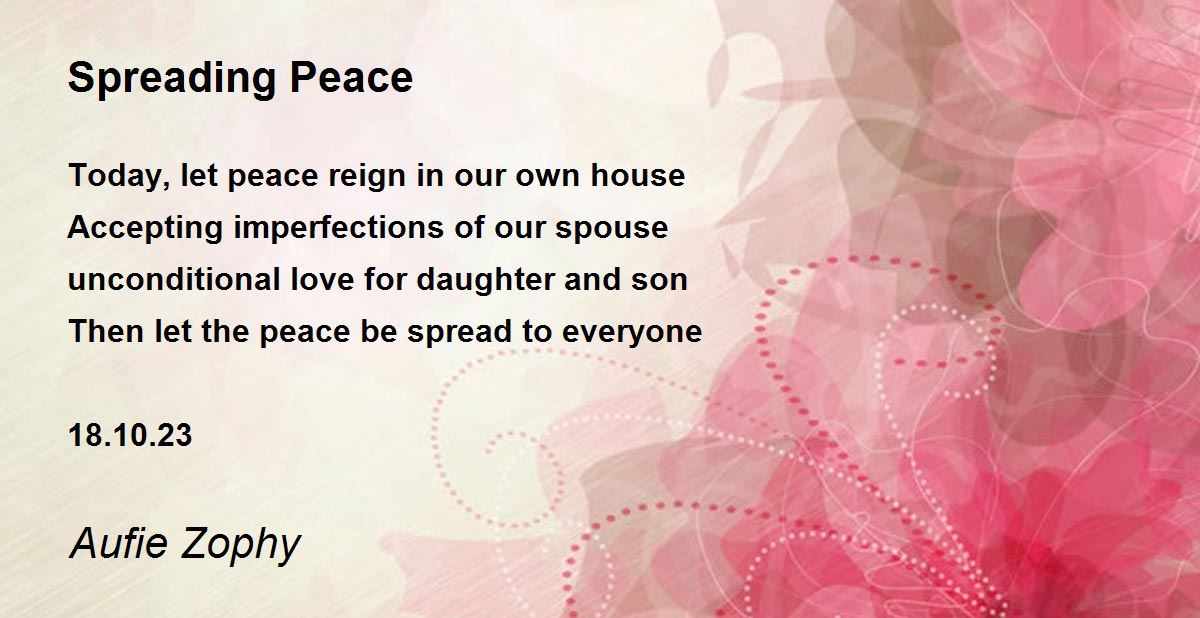 Spreading Peace

Today, let peace reign in our own house
Accepting imperfections of our spouse
unconditional love for daughter and son
Then let the peace be spread to everyone

18.10.23

Aufie Zophy